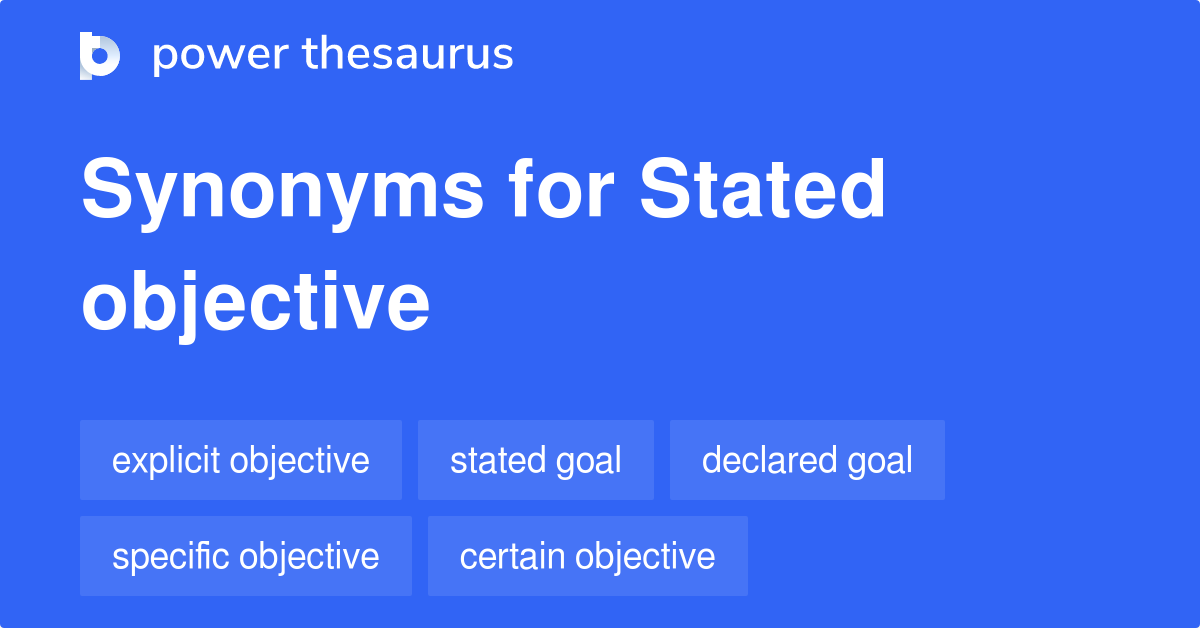 power thesaurus

Synonyms for Stated objective

explicit objective
stated goal
declared goal
specific objective
certain objective